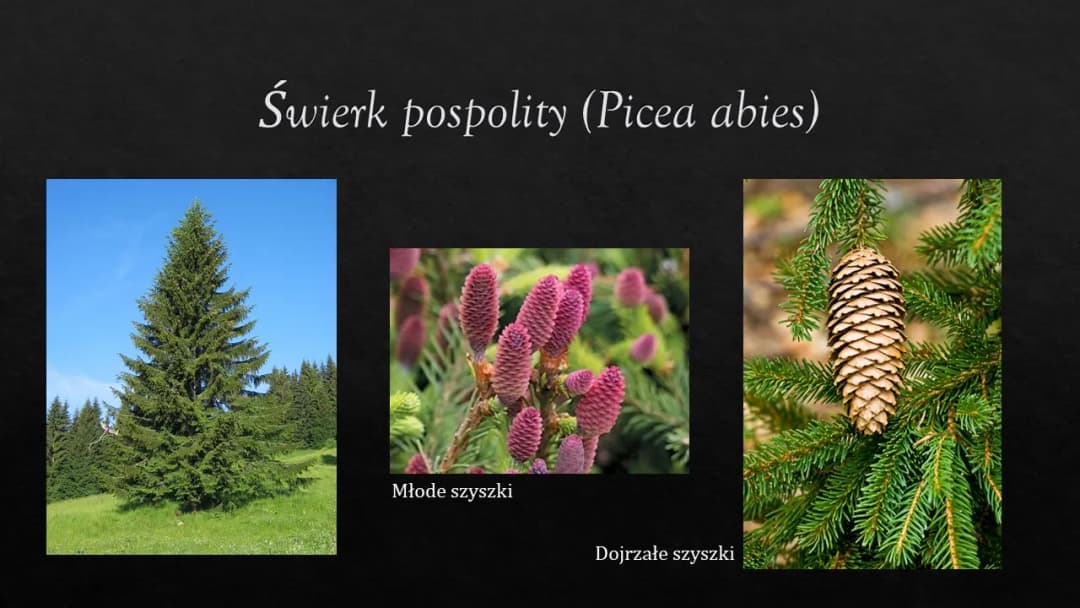 Świerk pospolity (Picea abies)

Młode szyszki

Dojrzałe szyszki